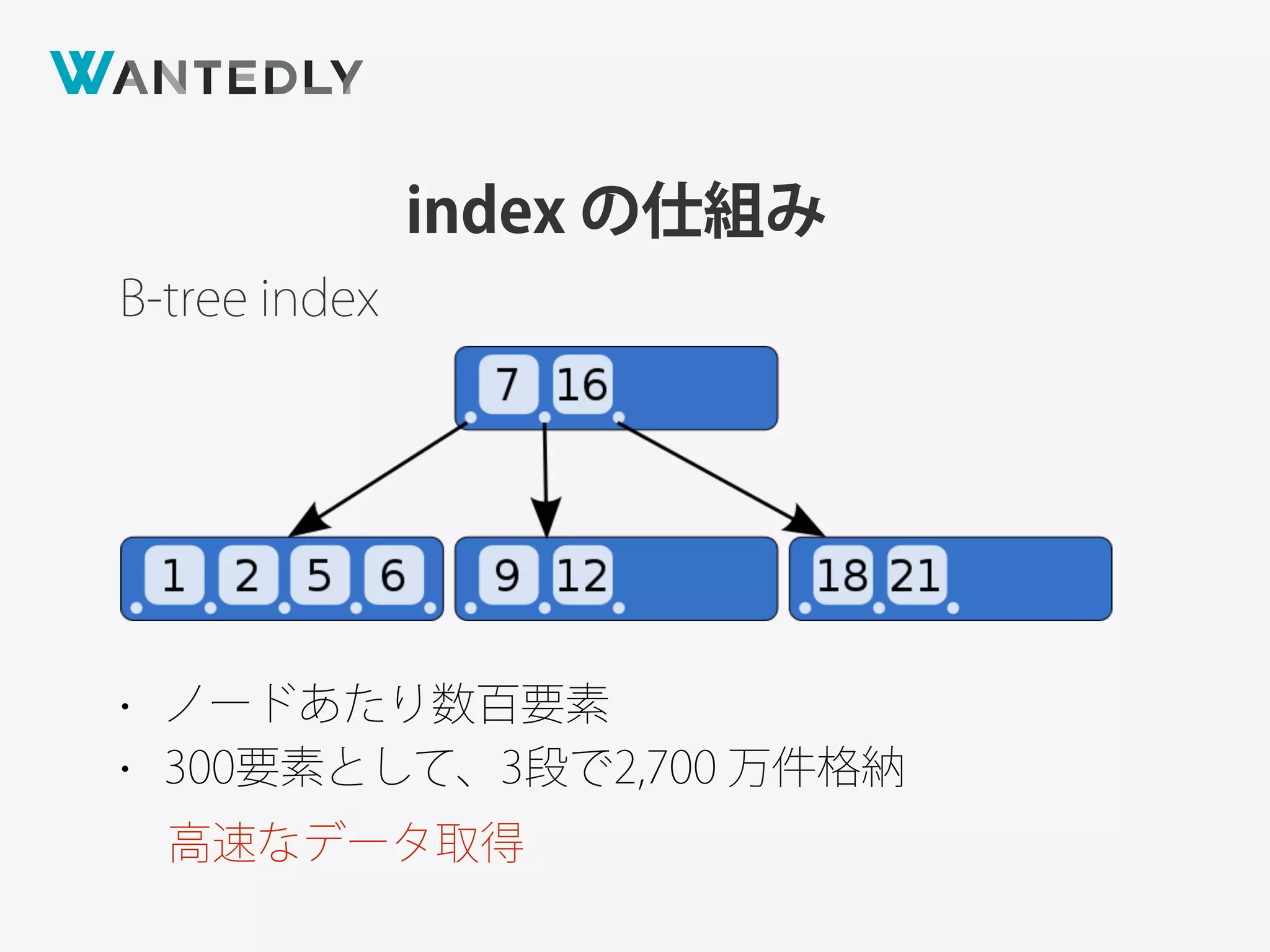 WANTEDLY

index の仕組み

B-tree index

7 16

1 2 5 6

9 12

18 21

・ ノードあたり数百要素
・ 300要素として、3段で2,700 万件格納

高速なデータ取得